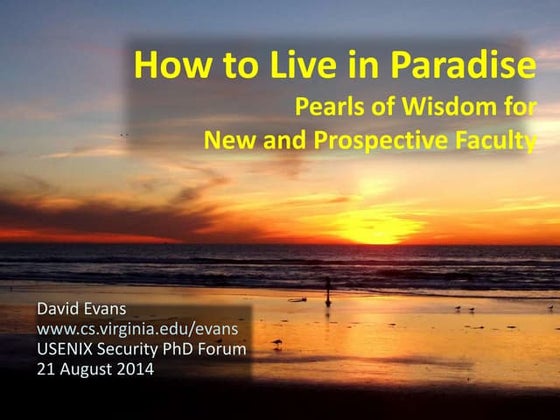 How to Live in Paradise

Pearls of Wisdom for New and Prospective Faculty

David Evans
www.cs.virginia.edu/evans
USENIX Security PhD Forum
21 August 2014